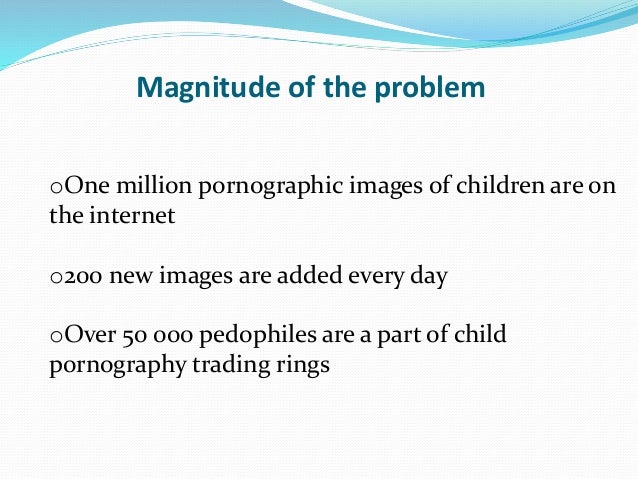 Magnitude of the problem

oOne million pornographic images of children are on the internet

o200 new images are added every day

oOver 50 000 pedophiles are a part of child pornography trading rings